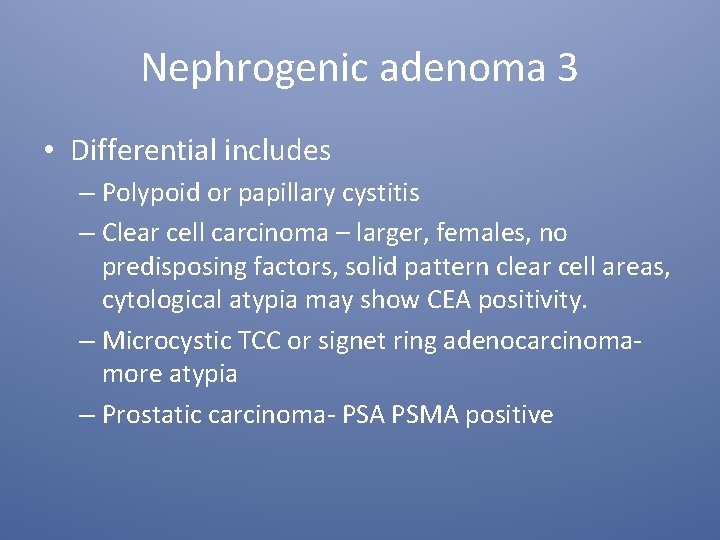 Nephrogenic adenoma 3

• Differential includes
– Polypoid or papillary cystitis
– Clear cell carcinoma – larger, females, no predisposing factors, solid pattern clear cell areas, cytological atypia may show CEA positivity.
– Microcystic TCC or signet ring adenocarcinoma- more atypia
– Prostatic carcinoma- PSA PSMA positive